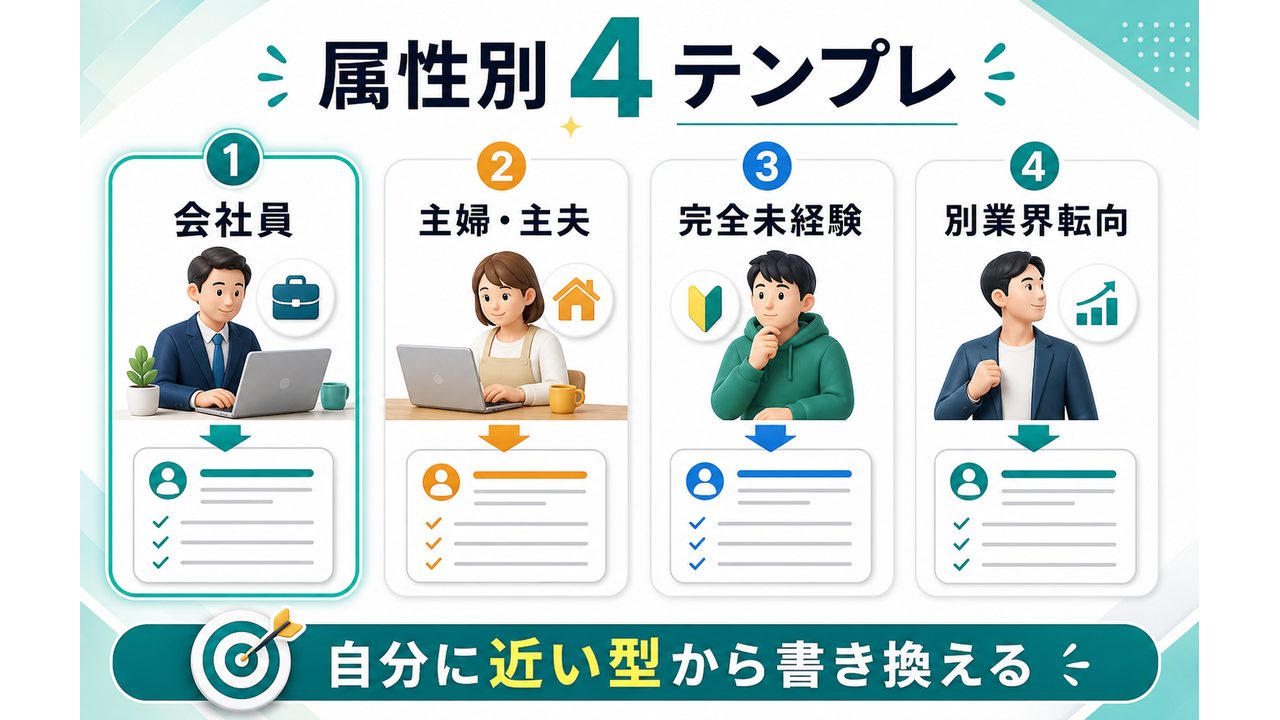 属性別 4 テンプレ

1
会社員

2
主婦・主夫

3
完全未経験

4
別業界転向

自分に近い型から書き換える